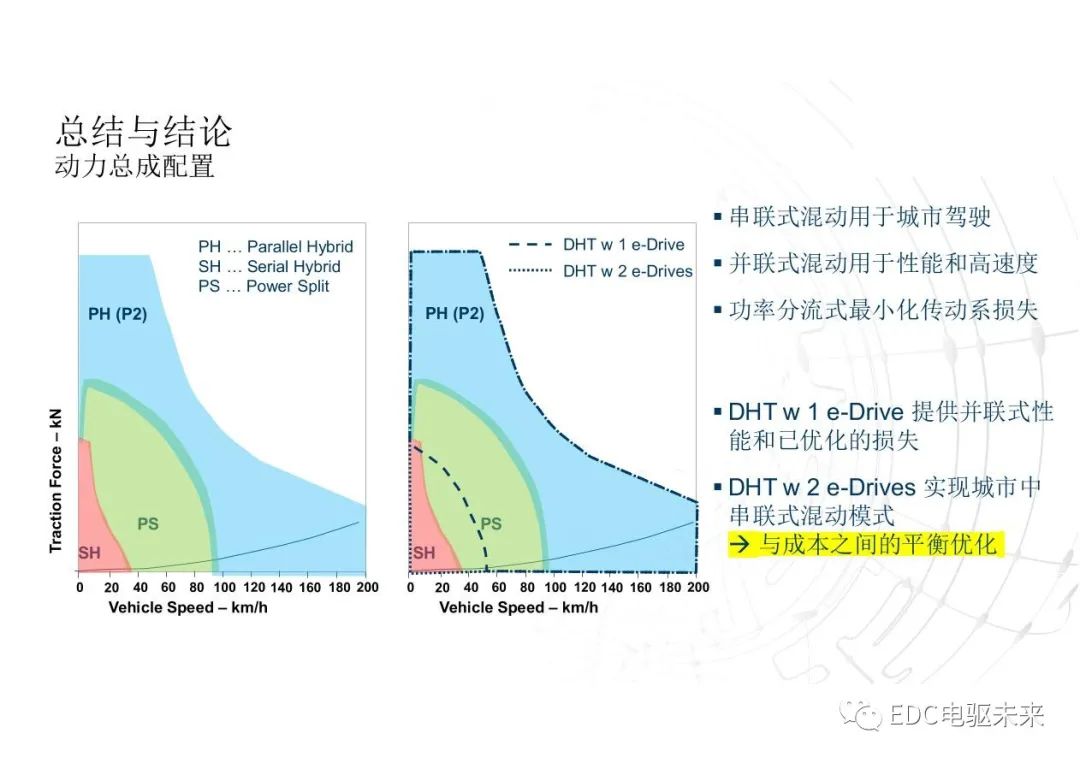 总结与结论
动力总成配置

PH … Parallel Hybrid
SH … Serial Hybrid
PS … Power Split

PH (P2)
PS
SH
Traction Force – kN
0 20 40 60 80 100 120 140 160 180 200
Vehicle Speed – km/h

DHT w 1 e-Drive
DHT w 2 e-Drives

PH (P2)
PS
SH
0 20 40 60 80 100 120 140 160 180 200
Vehicle Speed – km/h

▪ 串联式混动用于城市驾驶
▪ 并联式混动用于性能和高速度
▪ 功率分流式最小化传动系损失

▪ DHT w 1 e-Drive 提供并联式性能和已优化的损失
▪ DHT w 2 e-Drives 实现城市中串联式混动模式
→ 与成本之间的平衡优化

EDC电驱未来